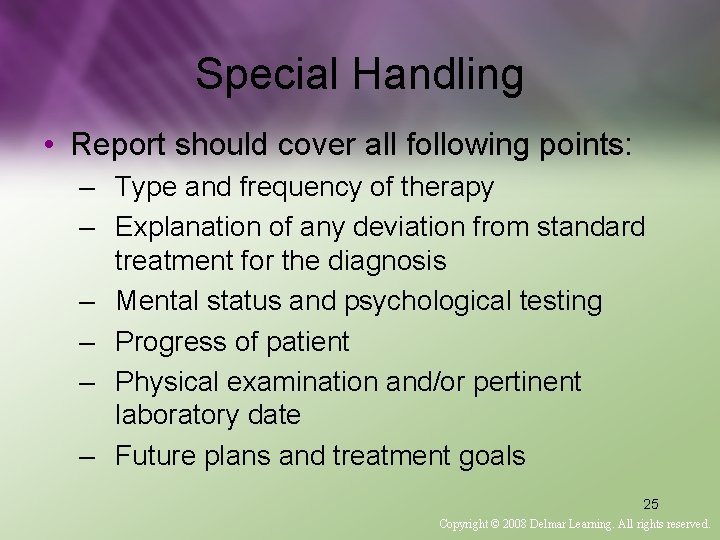 Special Handling

• Report should cover all following points:
– Type and frequency of therapy
– Explanation of any deviation from standard treatment for the diagnosis
– Mental status and psychological testing
– Progress of patient
– Physical examination and/or pertinent laboratory date
– Future plans and treatment goals

25

Copyright © 2008 Delmar Learning. All rights reserved.